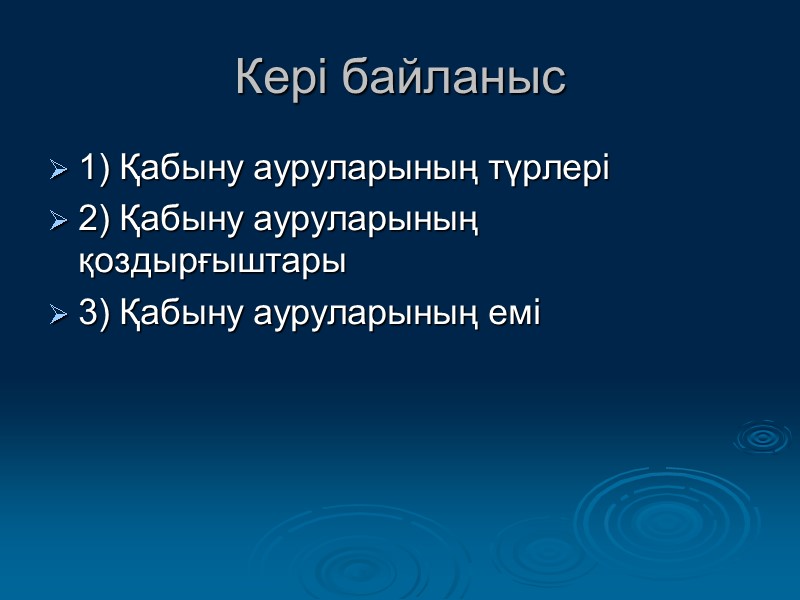 Кері байланыс

➢ 1) Қабыну ауруларының түрлері
➢ 2) Қабыну ауруларының қоздырғыштары
➢ 3) Қабыну ауруларының емі